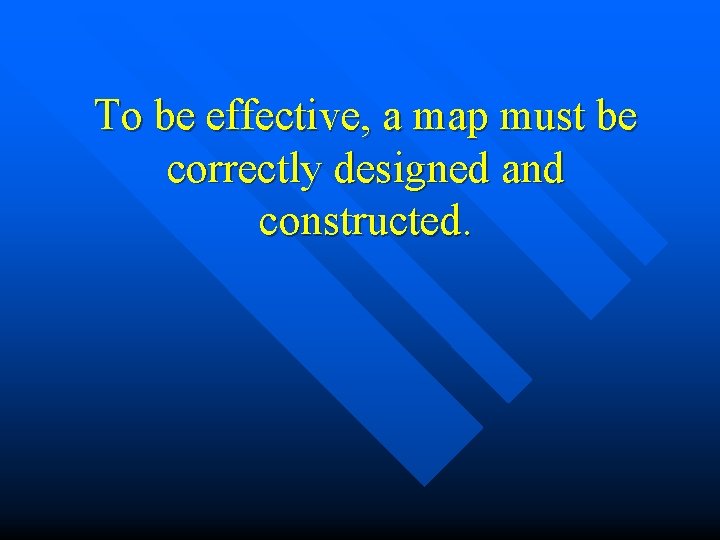 To be effective, a map must be correctly designed and constructed.